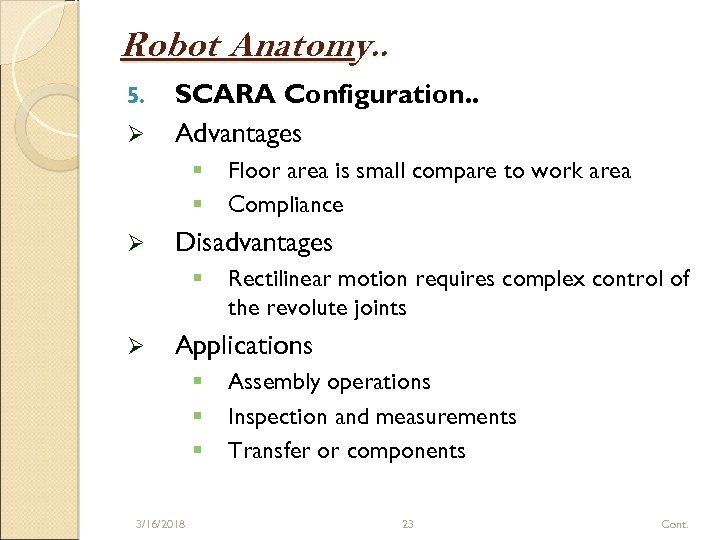 Robot Anatomy..

5. SCARA Configuration..

➢ Advantages

▪ Floor area is small compare to work area

▪ Compliance

➢ Disadvantages

▪ Rectilinear motion requires complex control of the revolute joints

➢ Applications

▪ Assembly operations

▪ Inspection and measurements

▪ Transfer or components

3/16/2018 23 Cont.